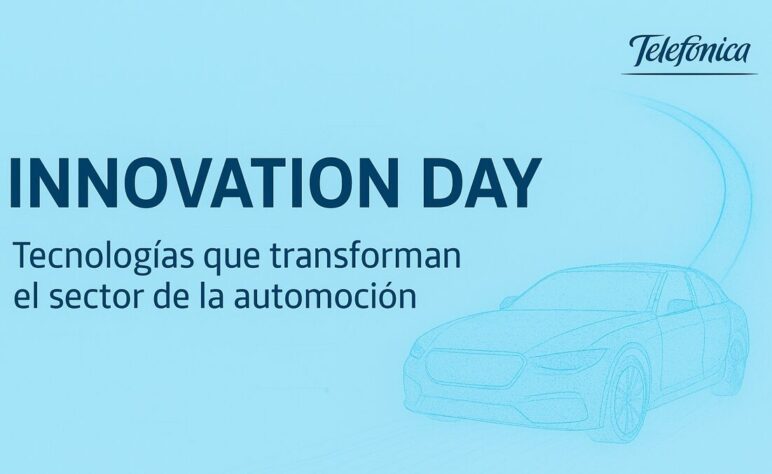 Telefónica

INNOVATION DAY

Tecnologías que transforman el sector de la automoción